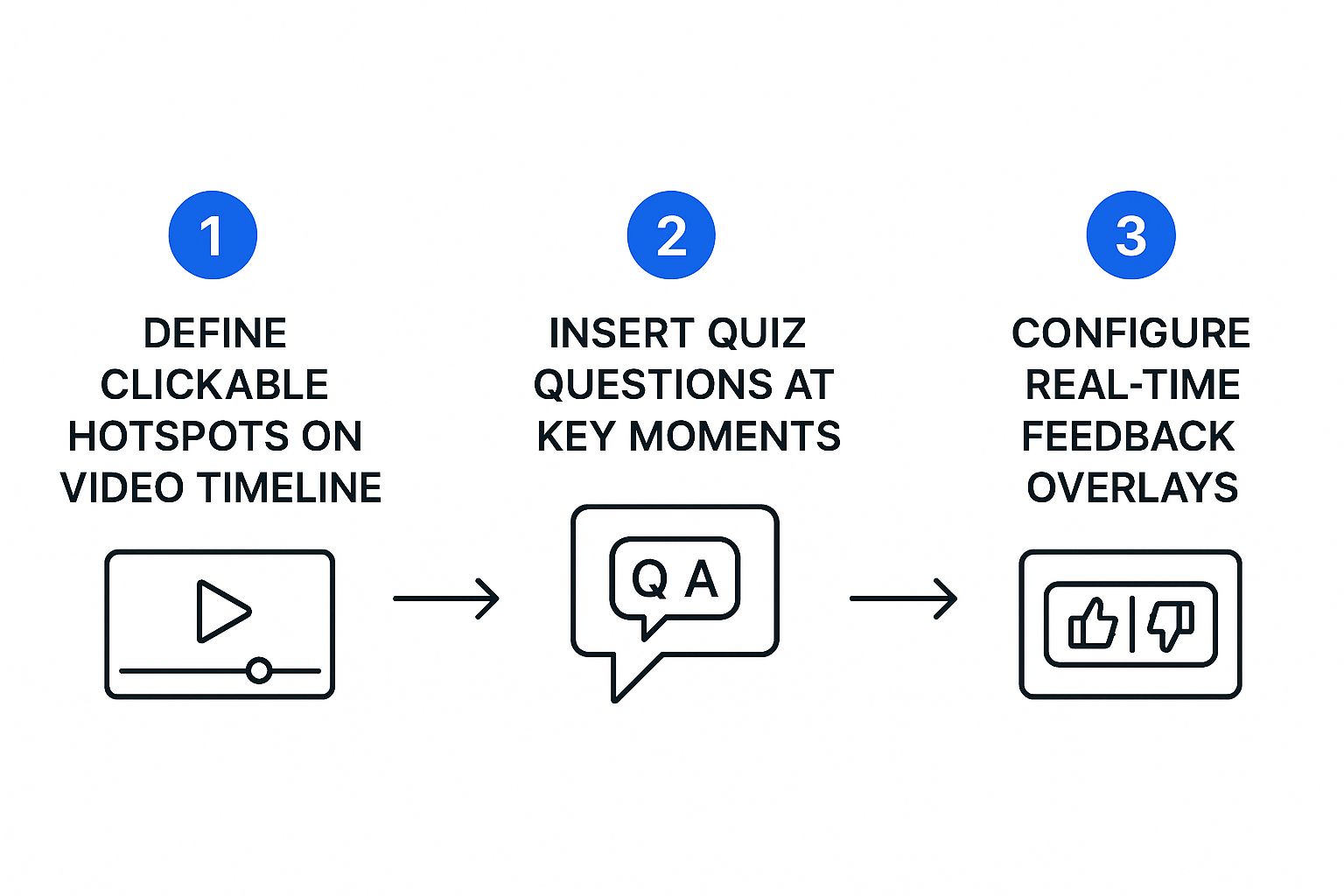 1

DEFINE CLICKABLE HOTSPOTS ON VIDEO TIMELINE

2

INSERT QUIZ QUESTIONS AT KEY MOMENTS

Q A

3

CONFIGURE REAL-TIME FEEDBACK OVERLAYS